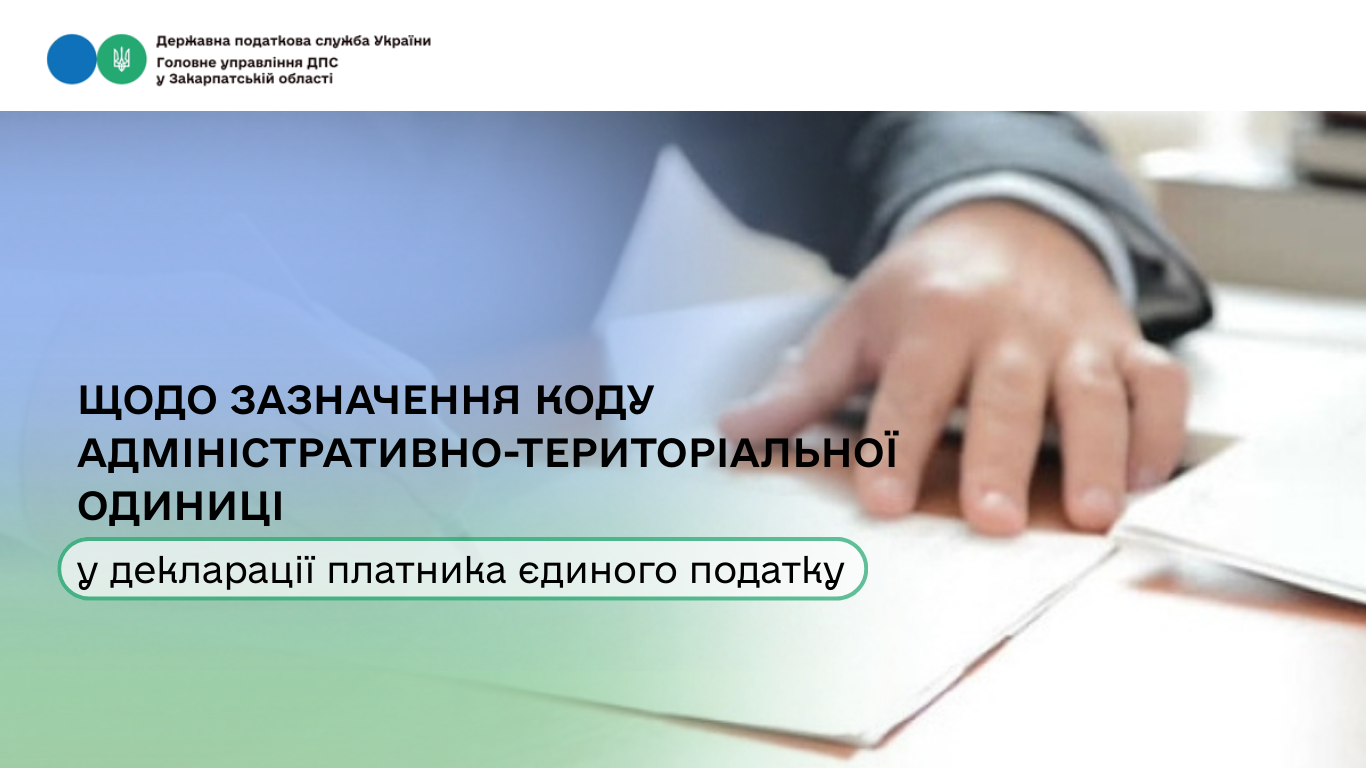 Державна податкова служба України
Головне управління ДПС у Закарпатській області

ЩОДО ЗАЗНАЧЕННЯ КОДУ АДМІНІСТРАТИВНО-ТЕРИТОРІАЛЬНОЇ ОДИНИЦІ

у декларації платника єдиного податку